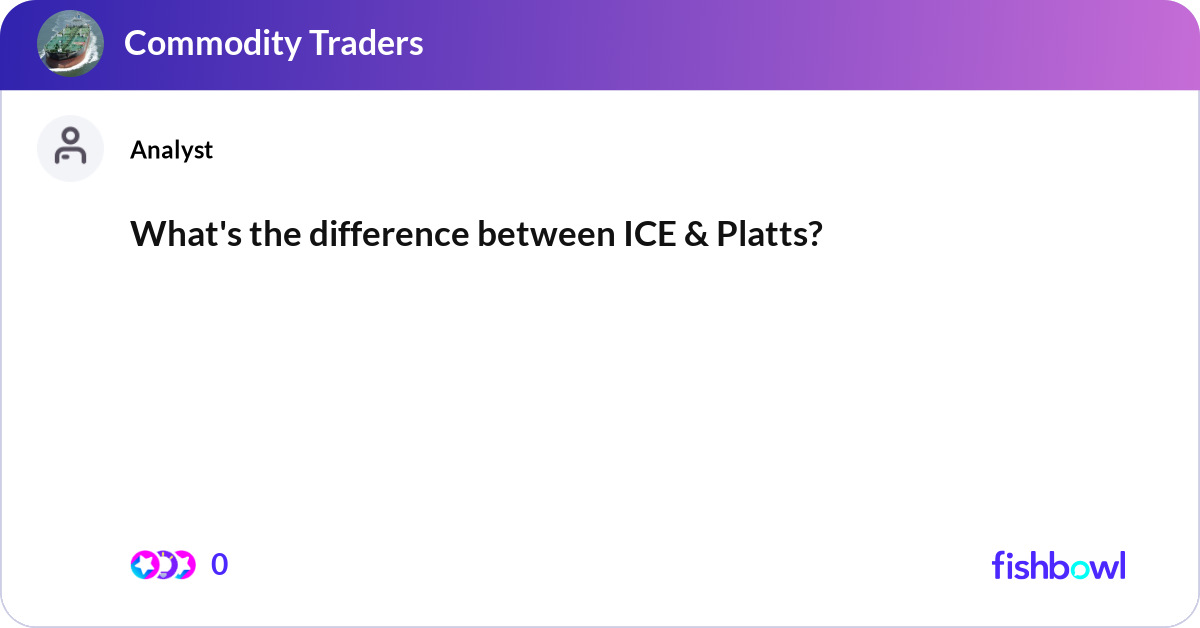 Commodity Traders

Analyst

What's the difference between ICE & Platts?

0

fishbowl